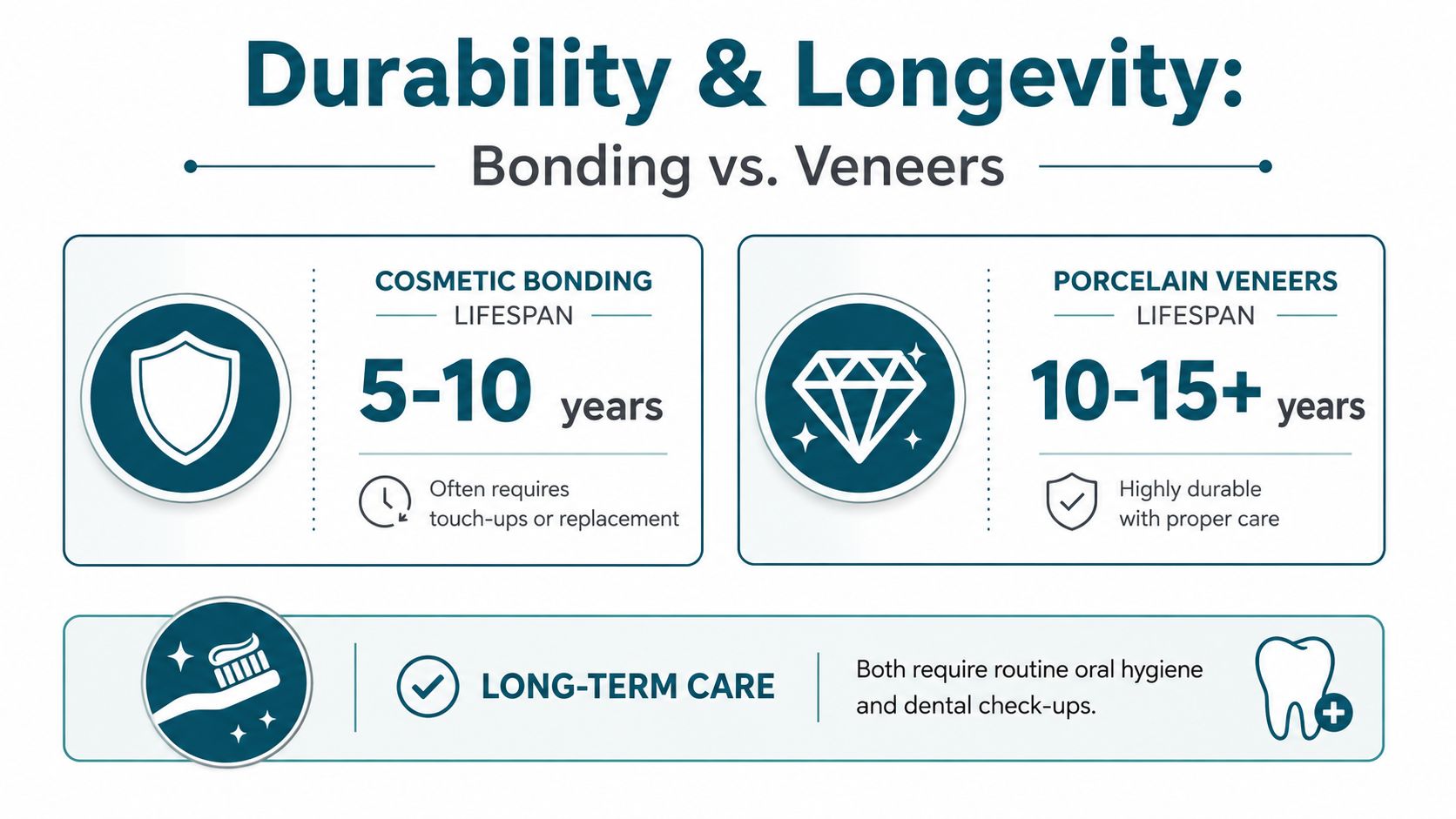 Durability & Longevity:

Bonding vs. Veneers

COSMETIC BONDING
LIFESPAN

5-10 years

Often requires touch-ups or replacement

PORCELAIN VENEERS
LIFESPAN

10-15+ years

Highly durable with proper care

LONG-TERM CARE

Both require routine oral hygiene and dental check-ups.